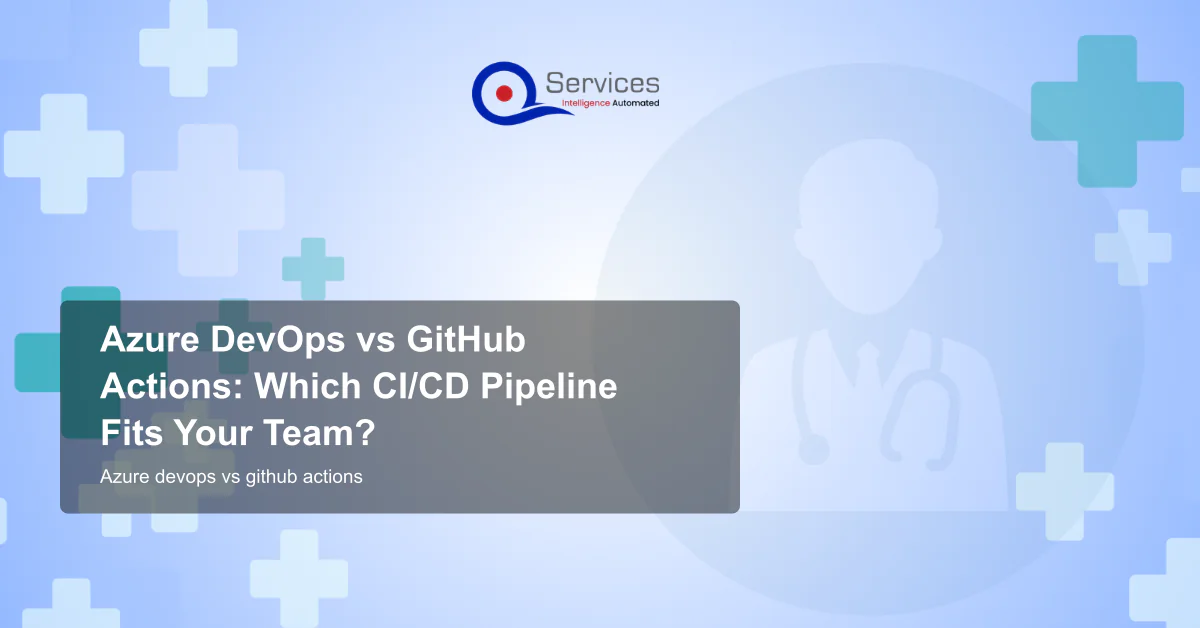 Services
Intelligence Automated

Azure DevOps vs GitHub Actions: Which CI/CD Pipeline Fits Your Team?

Azure devops vs github actions